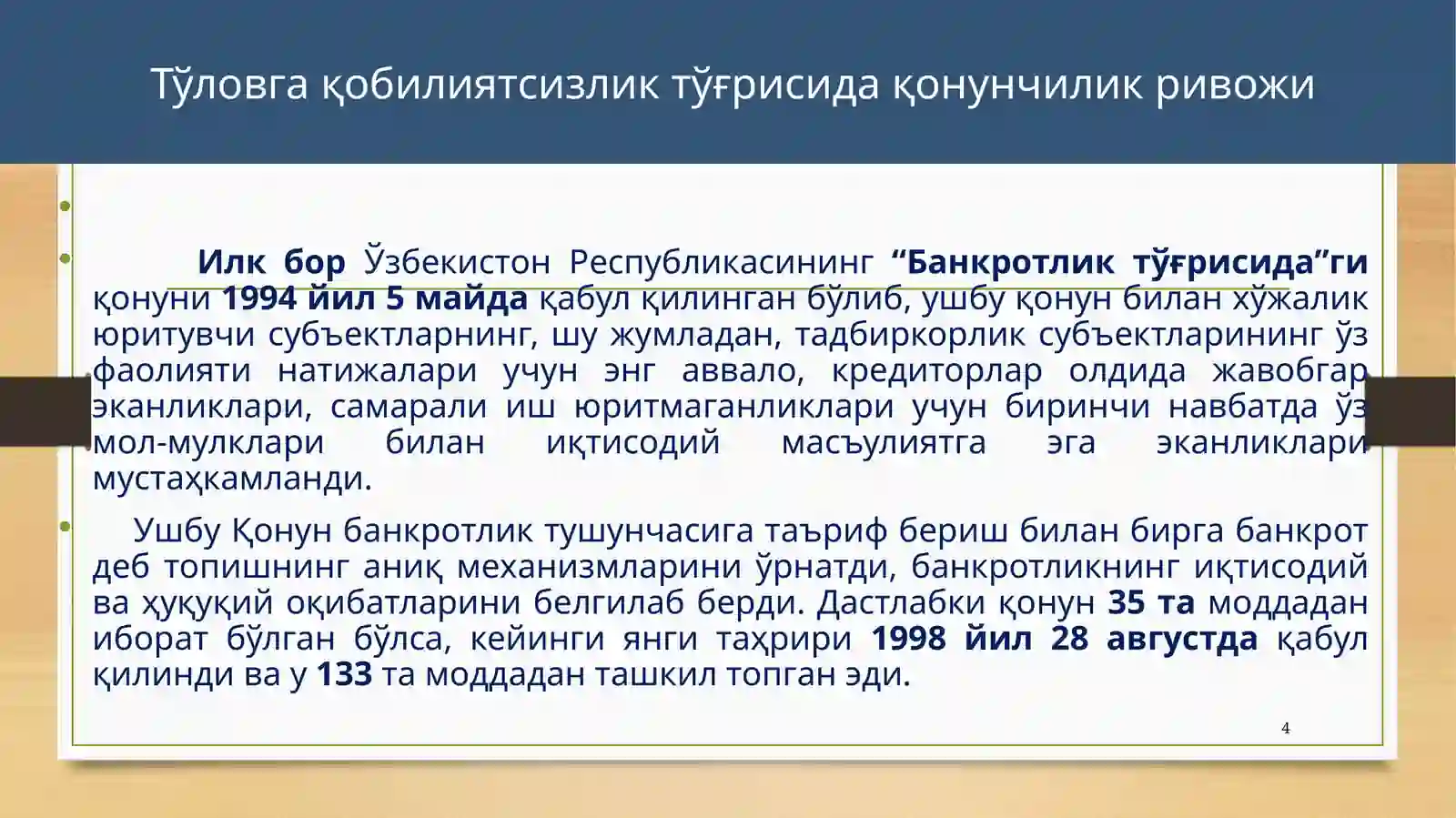 Тўловга қобилиятсизлик тўғрисида қонунчилик ривожи

Илк бор Ўзбекистон Республикасининг “Банкротлик тўғрисида”ги қонуни 1994 йил 5 майда қабул қилинган бўлиб, ушбу қонун билан хўжалик юритувчи субъектларнинг, шу жумладан, тадбиркорлик субъектларининг ўз фаолияти натижалари учун энг аввало, кредиторлар олдида жавобгар эканликлари, самарали иш юритмаганликлари учун биринчи навбатда ўз мол-мулклари билан иқтисодий масъулиятга эга эканликлари мустаҳкамланди.

Ушбу Қонун банкротлик тушунчасига таъриф бериш билан бирга банкрот деб топишнинг аниқ механизмларини ўрнатди, банкротликнинг иқтисодий ва ҳуқуқий оқибатларини белгилаб берди. Дастлабки қонун 35 та моддадан иборат бўлган бўлса, кейинги янги таҳрири 1998 йил 28 августда қабул қилинди ва у 133 та моддадан ташкил топган эди.

4